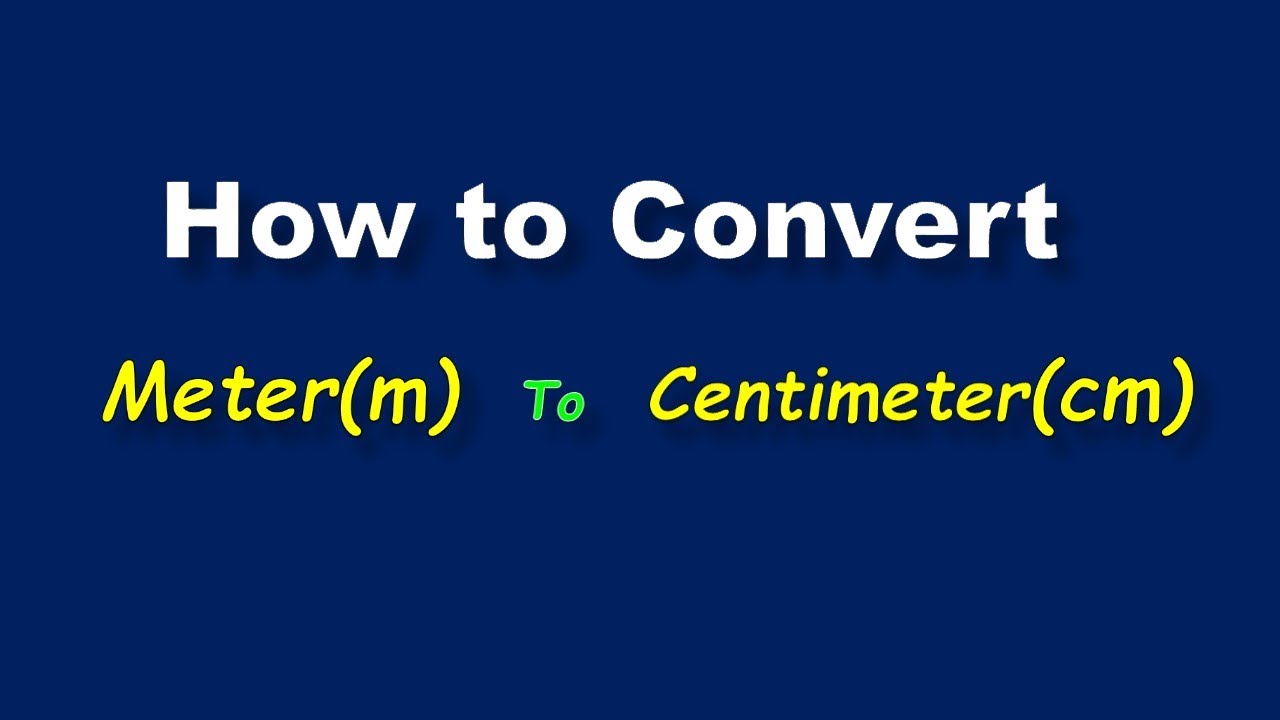 How to Convert

Meter(m) To Centimeter(cm)